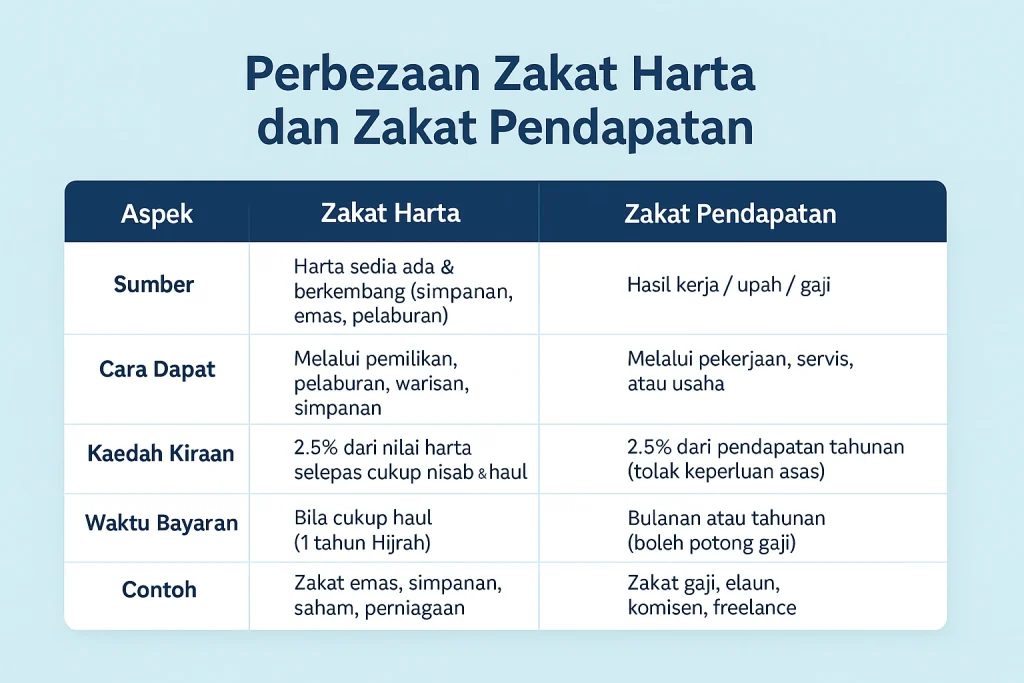 Perbezaan Zakat Harta dan Zakat Pendapatan

| Aspek | Zakat Harta | Zakat Pendapatan |
|---|---|---|
| Sumber | Harta sedia ada & berkembang (simpanan, emas, pelaburan) | Hasil kerja / upah / gaji |
| Cara Dapat | Melalui pemilikan, pelaburan, warisan, simpanan | Melalui pekerjaan, servis, atau usaha |
| Kaedah Kiraan | 2.5% dari nilai harta selepas cukup nisab & haul | 2.5% dari pendapatan tahunan (tolak keperluan asas) |
| Waktu Bayaran | Bila cukup haul (1 tahun Hijrah) | Bulanan atau tahunan (boleh potong gaji) |
| Contoh | Zakat emas, simpanan, saham, perniagaan | Zakat gaji, elaun, komisen, freelance |